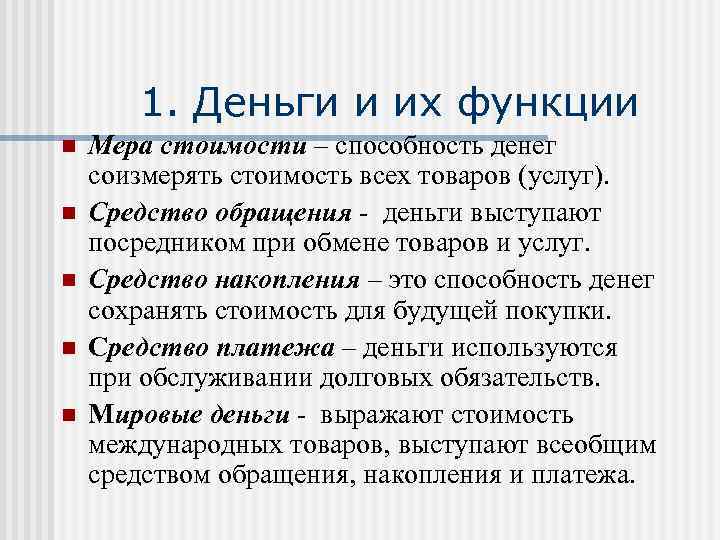 1. Деньги и их функции

Мера стоимости – способность денег соизмерять стоимость всех товаров (услуг).

Средство обращения - деньги выступают посредником при обмене товаров и услуг.

Средство накопления – это способность денег сохранять стоимость для будущей покупки.

Средство платежа – деньги используются при обслуживании долговых обязательств.

Мировые деньги - выражают стоимость международных товаров, выступают всеобщим средством обращения, накопления и платежа.